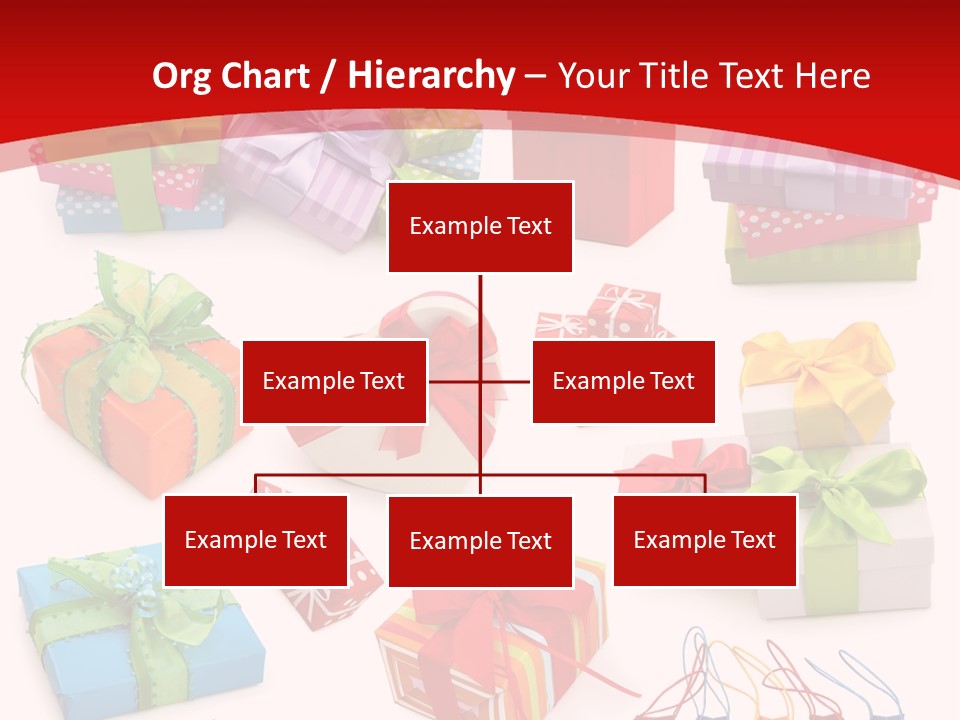 Org Chart / Hierarchy – Your Title Text Here

Example Text

Example Text

Example Text

Example Text

Example Text

Example Text